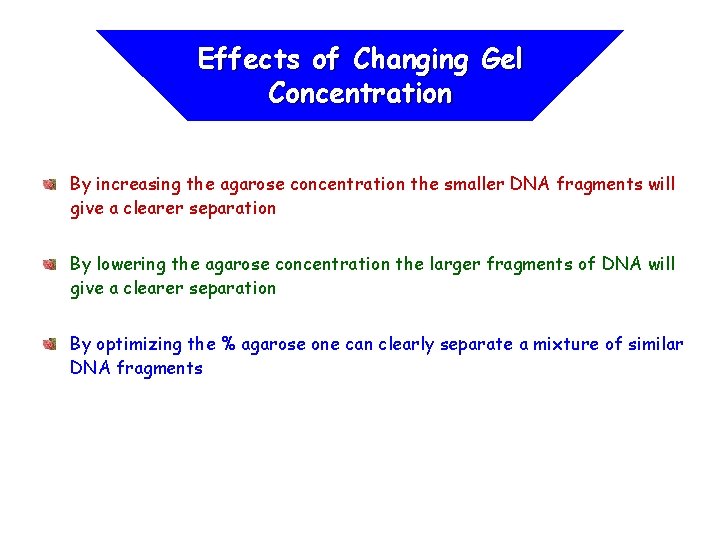 Effects of Changing Gel Concentration

By increasing the agarose concentration the smaller DNA fragments will give a clearer separation

By lowering the agarose concentration the larger fragments of DNA will give a clearer separation

By optimizing the % agarose one can clearly separate a mixture of similar DNA fragments